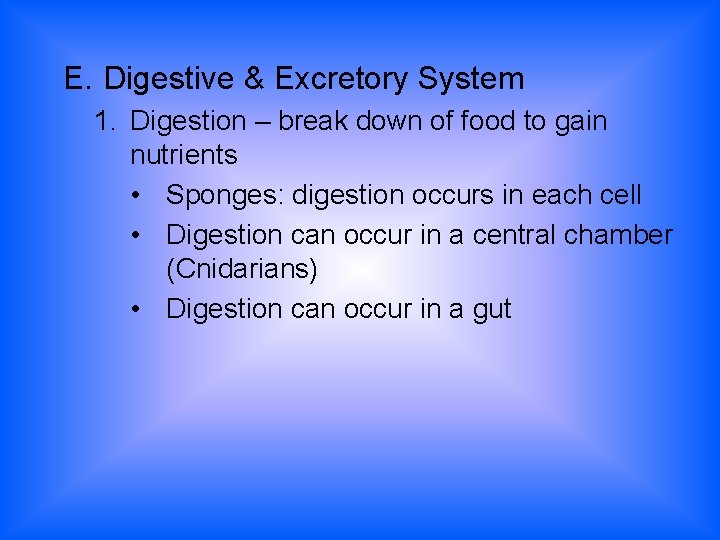 E. Digestive & Excretory System

1. Digestion – break down of food to gain nutrients

• Sponges: digestion occurs in each cell
• Digestion can occur in a central chamber (Cnidarians)
• Digestion can occur in a gut